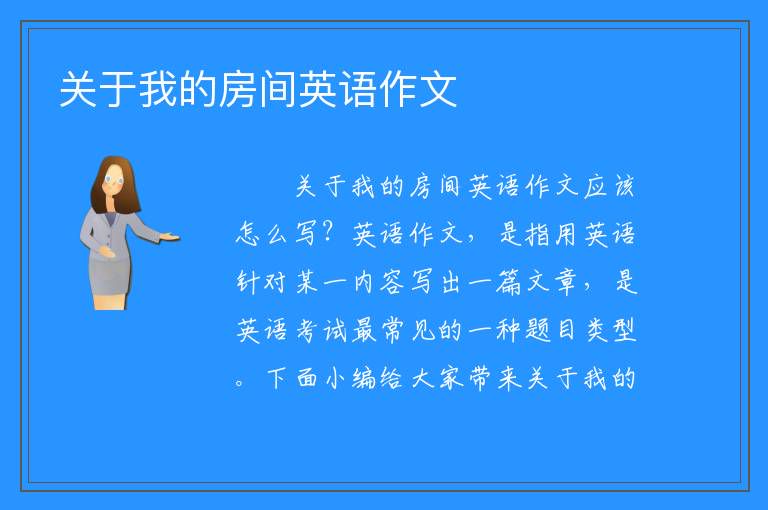 关于我的房间英语作文

关于我的房间英语作文应该怎么写？英语作文，是指用英语针对某一内容写出一篇文章，是英语考试最常见的一种题目类型。下面小编给大家带来关于我的